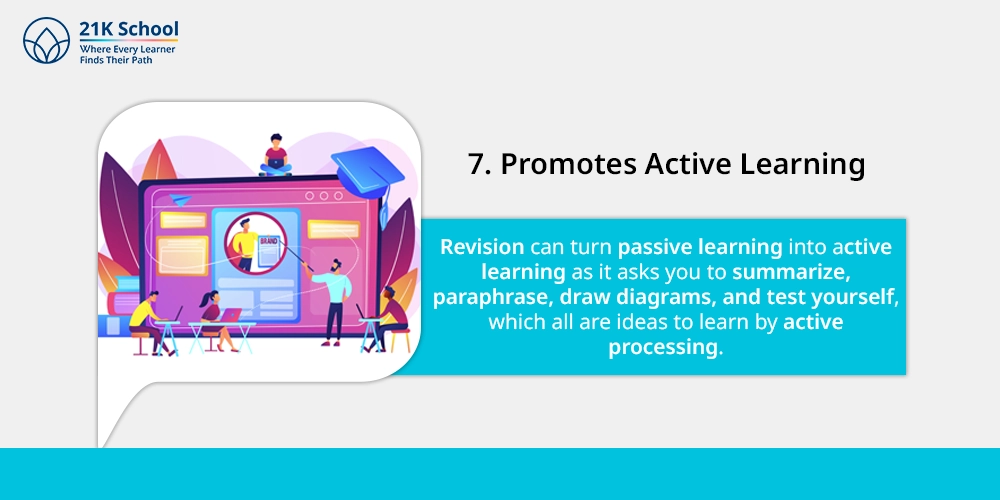 21K School
Where Every Learner
Finds Their Path

7. Promotes Active Learning

Revision can turn passive learning into active learning as it asks you to summarize, paraphrase, draw diagrams, and test yourself, which all are ideas to learn by active processing.